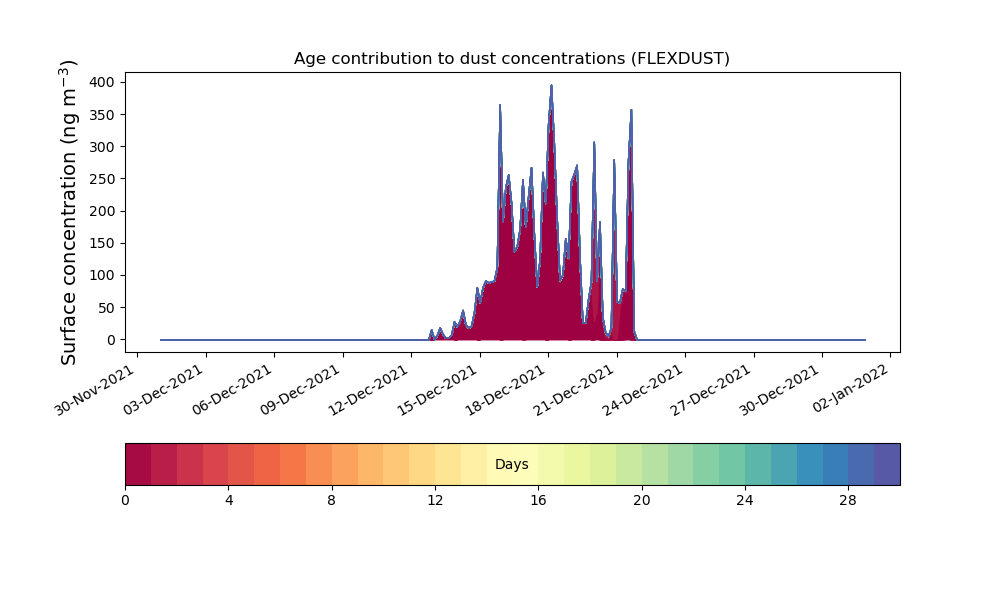 Age contribution to dust concentrations (FLEXDUST)

Surface concentration (ng m$^{-3}$)

400
350
300
250
200
150
100
50
0

30-Nov-2021
03-Dec-2021
06-Dec-2021
09-Dec-2021
12-Dec-2021
15-Dec-2021
18-Dec-2021
21-Dec-2021
24-Dec-2021
27-Dec-2021
30-Dec-2021
02-Jan-2022

Days

0
4
8
12
16
20
24
28